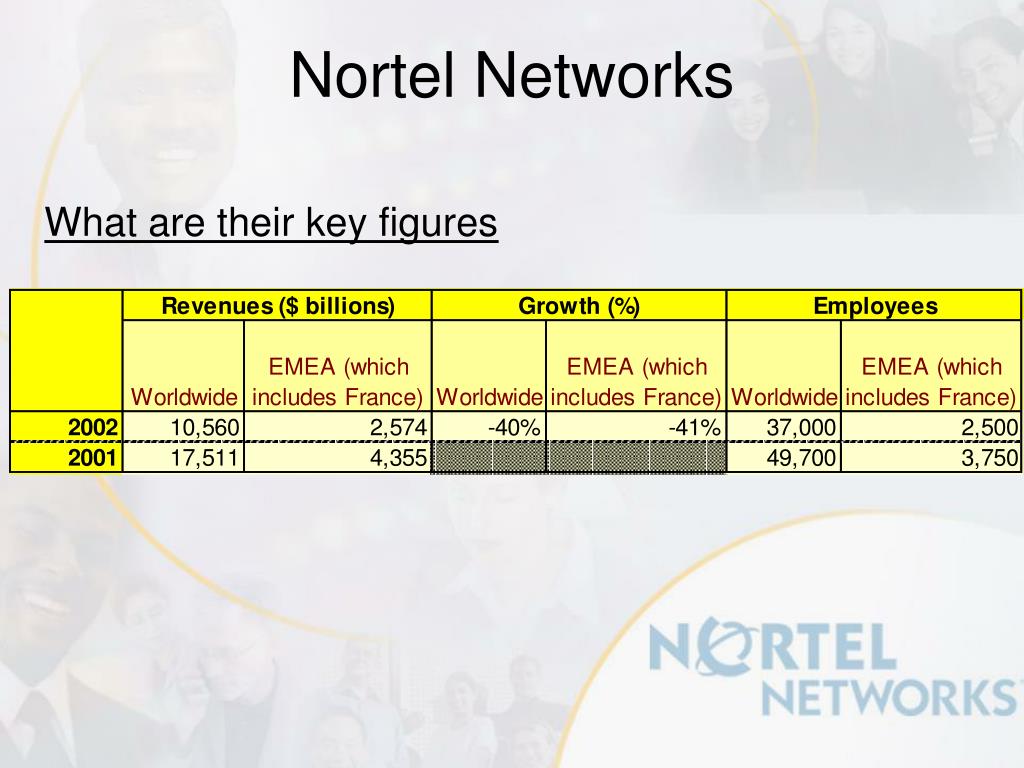 Nortel Networks

What are their key figures

| | Revenues ($ billions) | | Growth (%) | | Employees | |
|---|---|---|---|---|---|---|
| | Worldwide | EMEA (which includes France) | Worldwide | EMEA (which includes France) | Worldwide | EMEA (which includes France) |
| 2002 | 10,560 | 2,574 | -40% | -41% | 37,000 | 2,500 |
| 2001 | 17,511 | 4,355 | | | 49,700 | 3,750 |

NORTEL NETWORKS